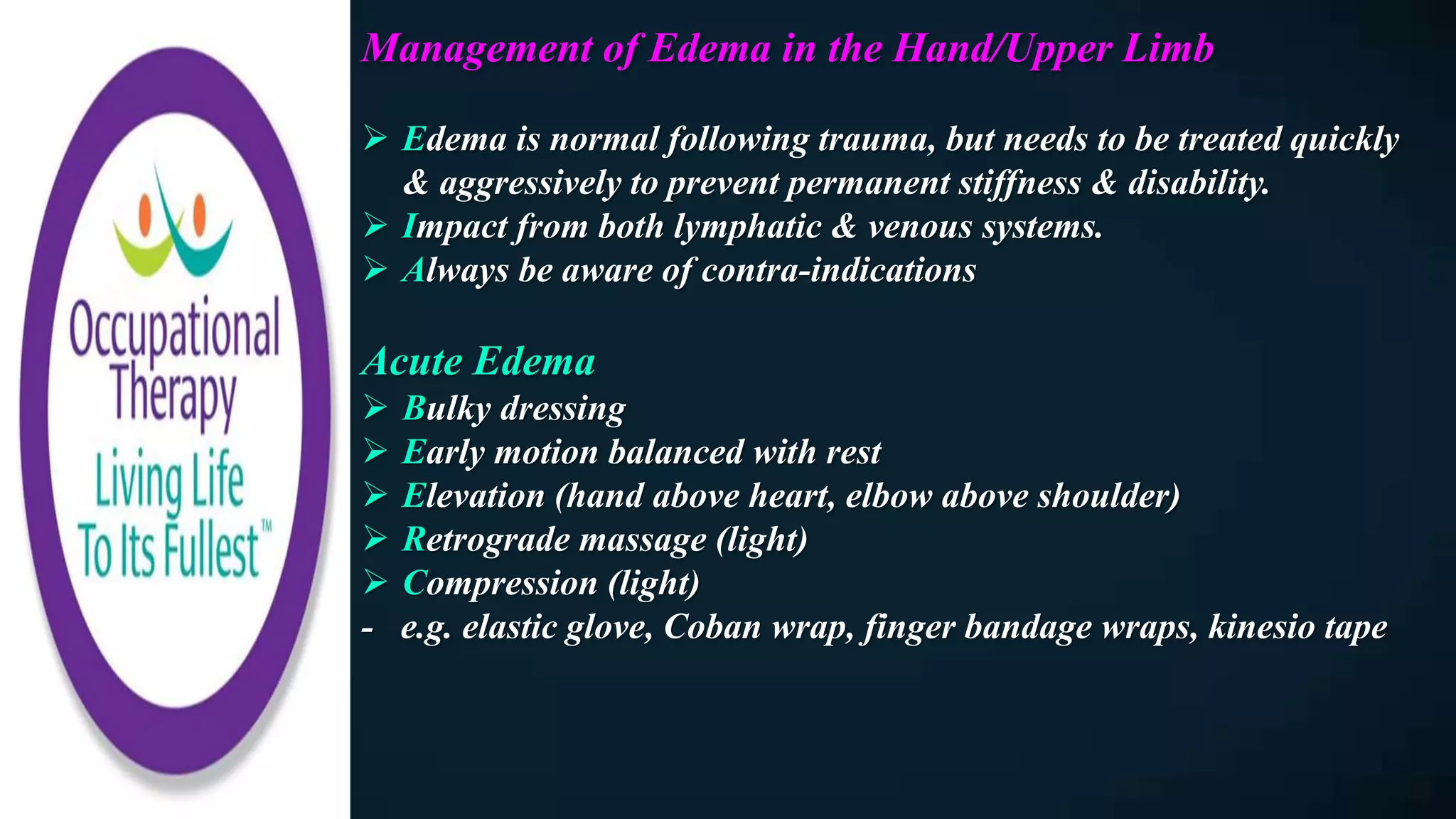 Occupational Therapy
Living Life To Its Fullest™

Management of Edema in the Hand/Upper Limb

➢ Edema is normal following trauma, but needs to be treated quickly & aggressively to prevent permanent stiffness & disability.
➢ Impact from both lymphatic & venous systems.
➢ Always be aware of contra-indications

Acute Edema
➢ Bulky dressing
➢ Early motion balanced with rest
➢ Elevation (hand above heart, elbow above shoulder)
➢ Retrograde massage (light)
➢ Compression (light)
- e.g. elastic glove, Coban wrap, finger bandage wraps, kinesio tape